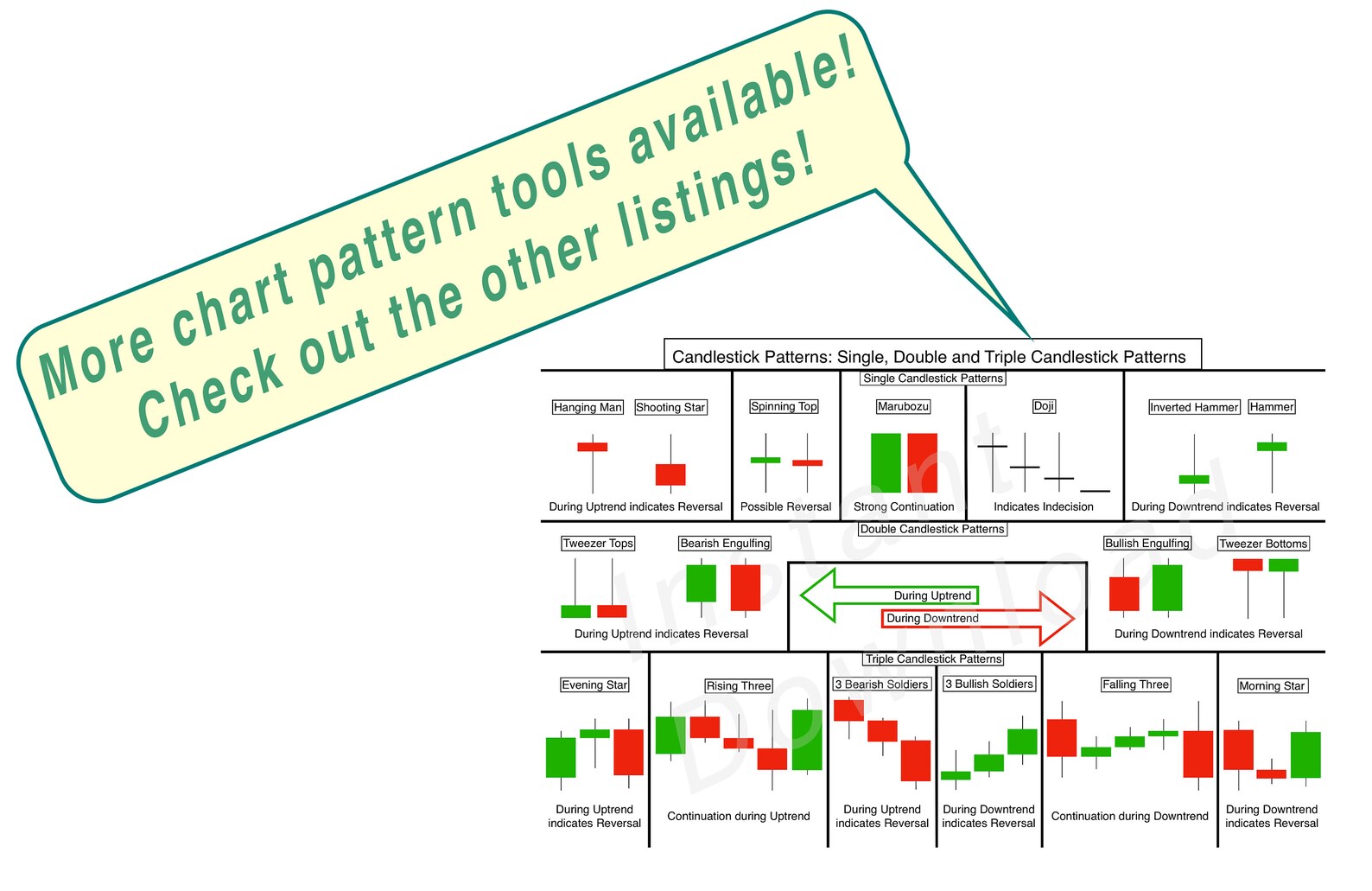 More chart pattern tools available!
Check out the other listings!

Candlestick Patterns: Single, Double and Triple Candlestick Patterns

Single Candlestick Patterns

Hanging Man
Shooting Star
During Uptrend indicates Reversal

Spinning Top
Possible Reversal

Marubozu
Strong Continuation

Doji
Indicates Indecision

Inverted Hammer
Hammer
During Downtrend indicates Reversal

Double Candlestick Patterns

Tweezer Tops
Bearish Engulfing
During Uptrend indicates Reversal

During Uptrend
During Downtrend

Bullish Engulfing
Tweezer Bottoms
During Downtrend indicates Reversal

Triple Candlestick Patterns

Evening Star
During Uptrend indicates Reversal

Rising Three
Continuation during Uptrend

3 Bearish Soldiers
During Uptrend indicates Reversal

3 Bullish Soldiers
During Downtrend indicates Reversal

Falling Three
Continuation during Downtrend

Morning Star
During Downtrend indicates Reversal

Instant Download